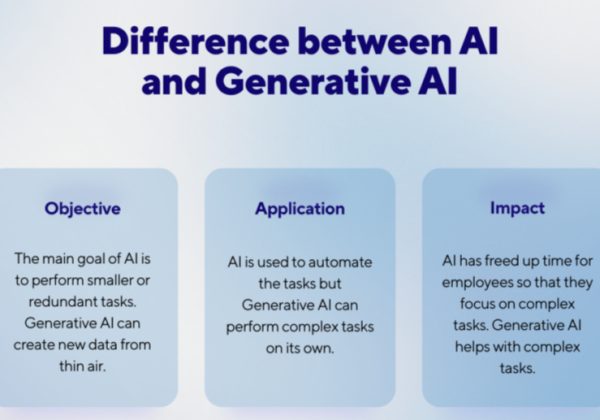 Difference between AI and Generative AI

Objective

The main goal of AI is to perform smaller or redundant tasks. Generative AI can create new data from thin air.

Application

AI is used to automate the tasks but Generative AI can perform complex tasks on its own.

Impact

AI has freed up time for employees so that they focus on complex tasks. Generative AI helps with complex tasks.